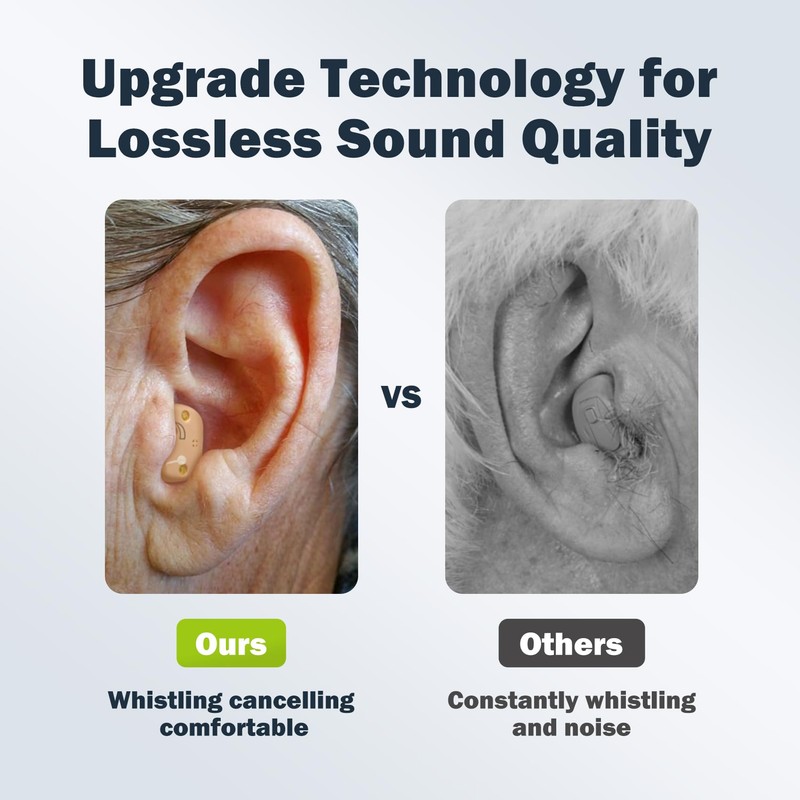 Upgrade Technology for Lossless Sound Quality

VS

Ours

Whistling cancelling comfortable

Others

Constantly whistling and noise